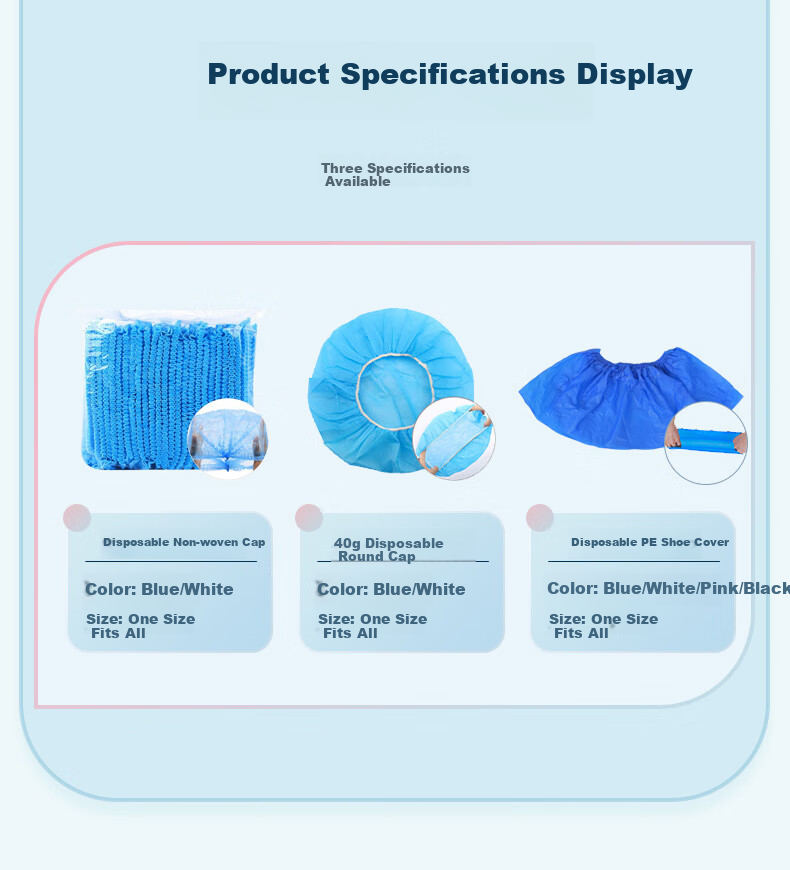 Product Specifications Display

Three Specifications Available

Disposable Non-woven Cap

Color: Blue/White

Size: One Size Fits All

40g Disposable Round Cap

Color: Blue/White

Size: One Size Fits All

Disposable PE Shoe Cover

Color: Blue/White/Pink/Black

Size: One Size Fits All